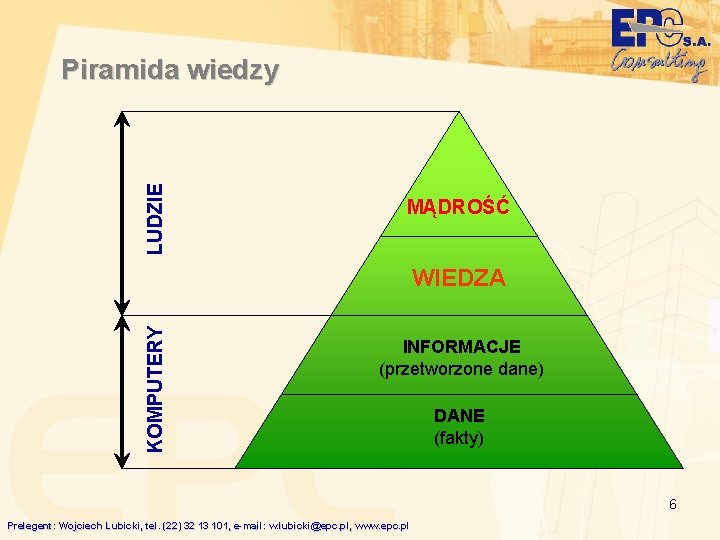 EPC S.A.
Consulting

Piramida wiedzy

LUDZIE

KOMPUTERY

MĄDROŚĆ

WIEDZA

INFORMACJE
(przetworzone dane)

DANE
(fakty)

6

Prelegent: Wojciech Lubicki, tel. (22) 32 13 101, e-mail: w.lubicki@epc.pl, www.epc.pl